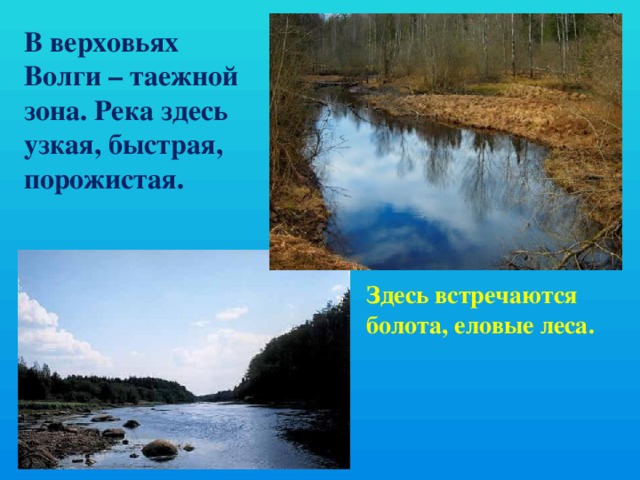 В верховьях Волги – таежной зона. Река здесь узкая, быстрая, порожистая.

Здесь встречаются болота, еловые леса.